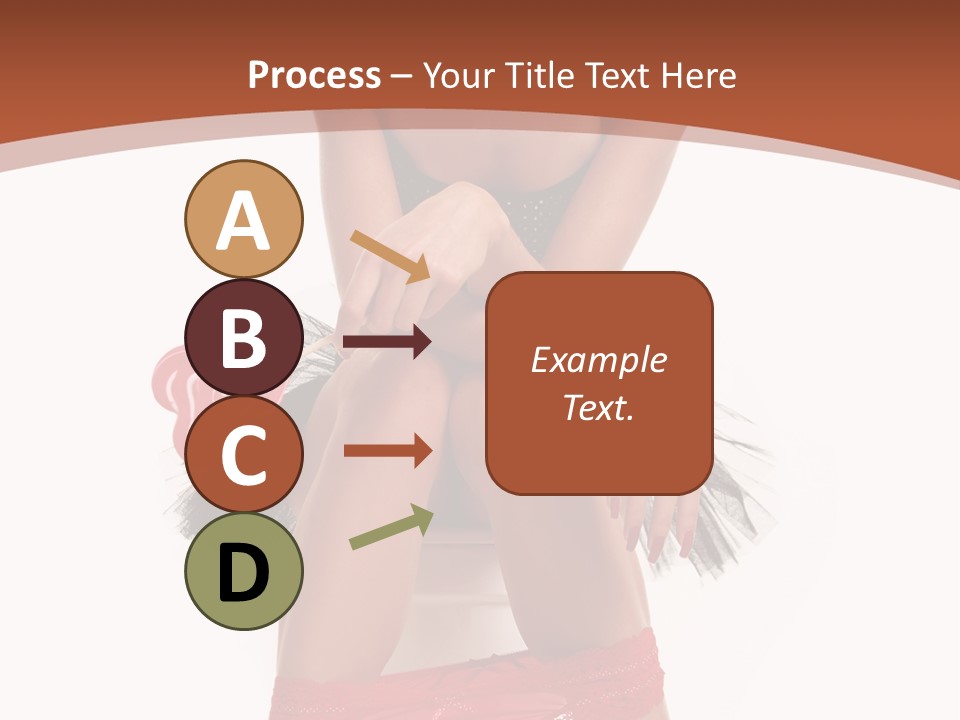 Process – Your Title Text Here

A

B

C

D

Example Text.